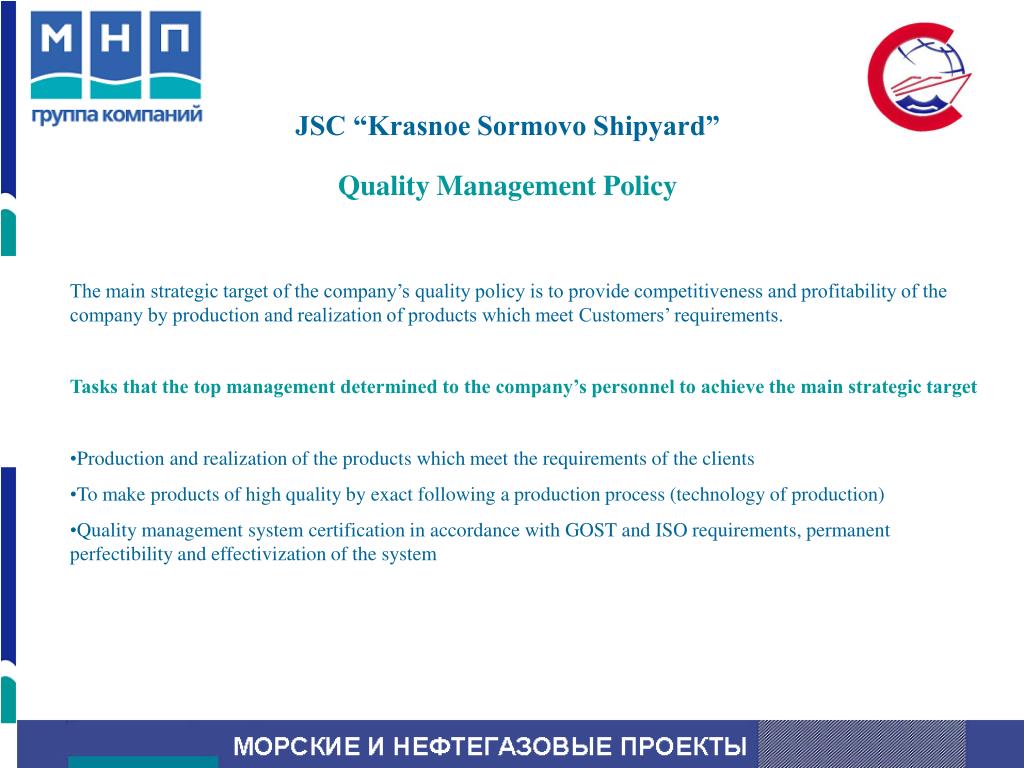 МНП
группа компаний

JSC “Krasnoe Sormovo Shipyard”

Quality Management Policy

The main strategic target of the company’s quality policy is to provide competitiveness and profitability of the company by production and realization of products which meet Customers’ requirements.

Tasks that the top management determined to the company’s personnel to achieve the main strategic target

•Production and realization of the products which meet the requirements of the clients

•To make products of high quality by exact following a production process (technology of production)

•Quality management system certification in accordance with GOST and ISO requirements, permanent perfectibility and effectivization of the system

МОРСКИЕ И НЕФТЕГАЗОВЫЕ ПРОЕКТЫ